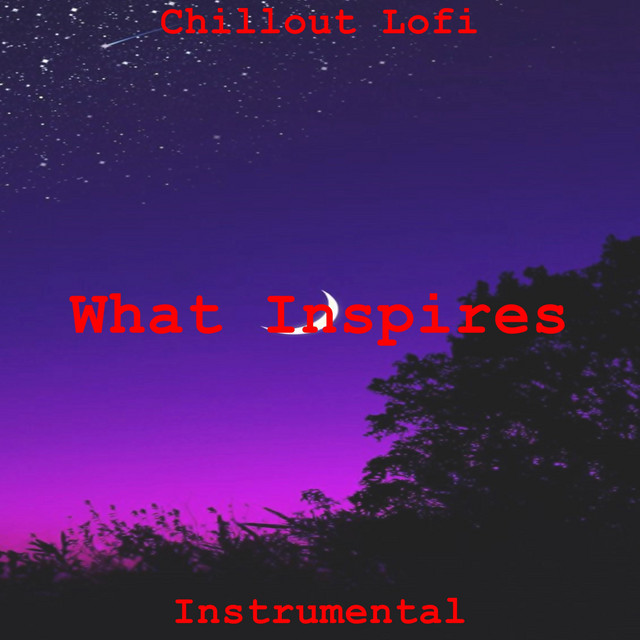 Chillout Lofi

What Inspires

Instrumental